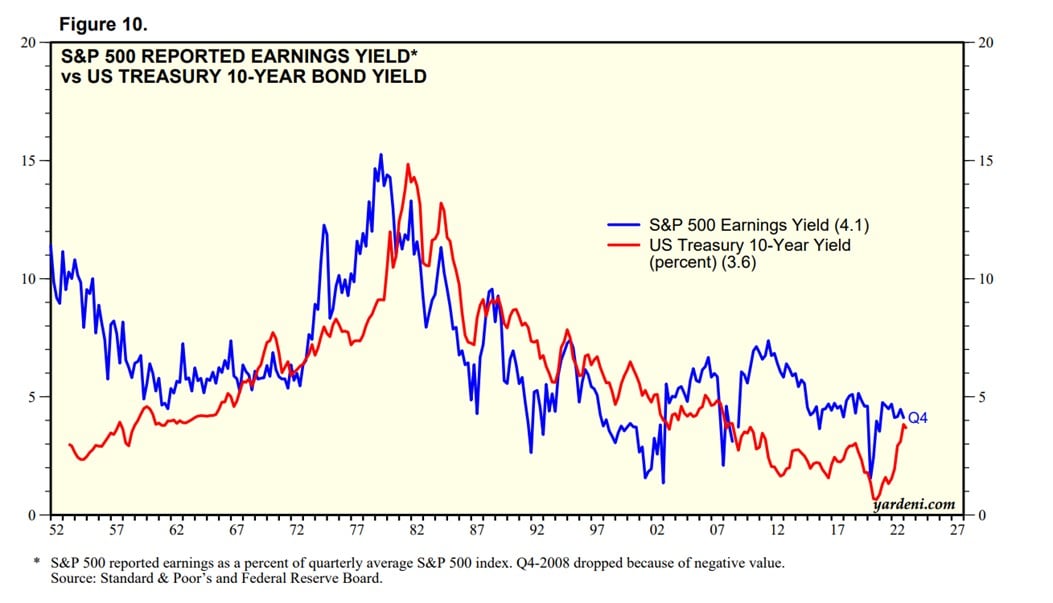 Figure 10.

S&P 500 REPORTED EARNINGS YIELD*
vs US TREASURY 10-YEAR BOND YIELD

20
15
10
5
0

20
15
10
5
0

S&P 500 Earnings Yield (4.1)
US Treasury 10-Year Yield (percent) (3.6)

Q4

yardeni.com

52 57 62 67 72 77 82 87 92 97 02 07 12 17 22 27

* S&P 500 reported earnings as a percent of quarterly average S&P 500 index. Q4-2008 dropped because of negative value.
Source: Standard & Poor's and Federal Reserve Board.